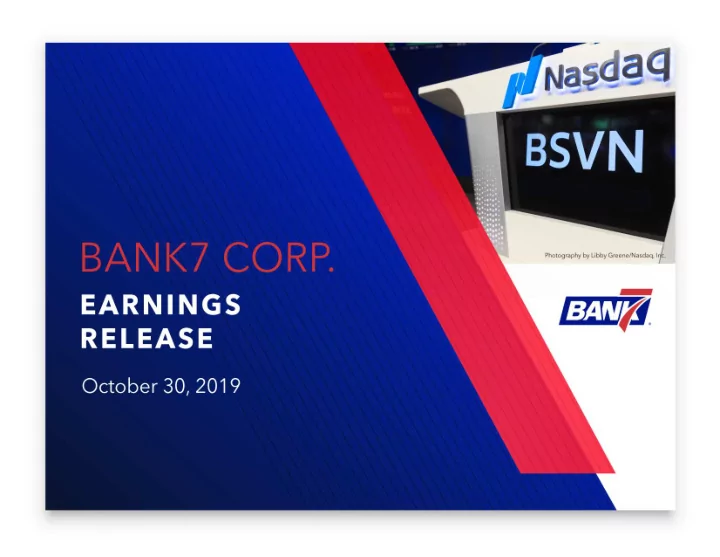 Nasdaq

BSVN

Photography by Libby Greene/Nasdaq, Inc.

BANK7 CORP.

EARNINGS RELEASE

October 30, 2019

BANK7